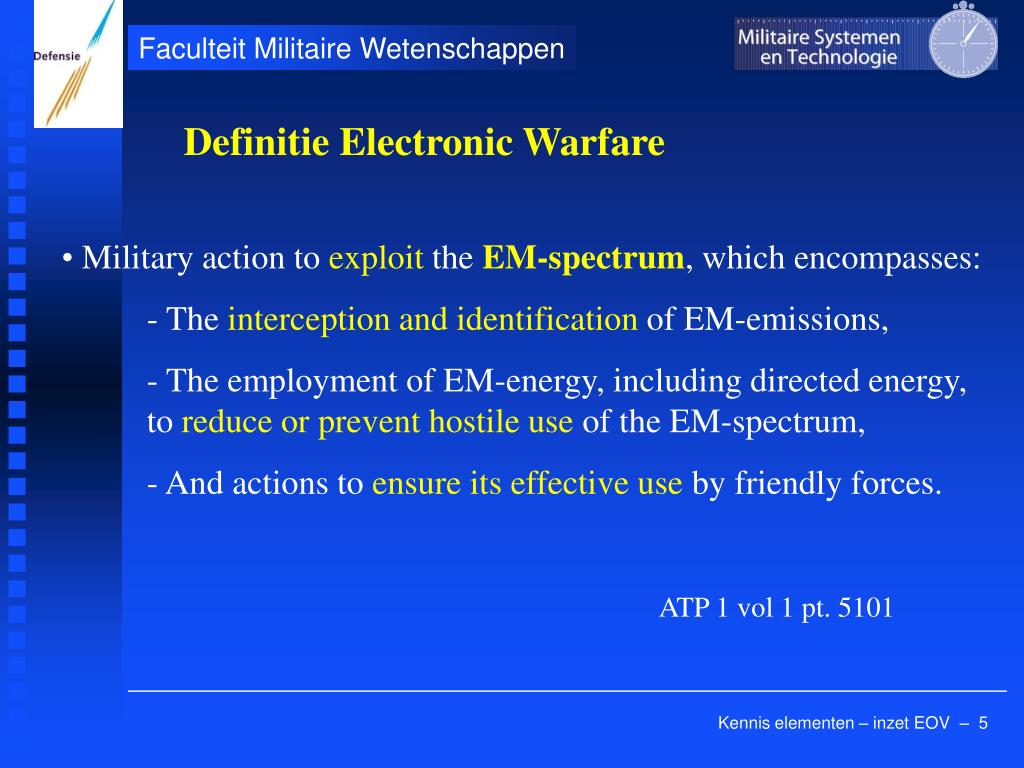 Defensie

Faculteit Militaire Wetenschappen

Militaire Systemen en Technologie

Definitie Electronic Warfare

• Military action to exploit the EM-spectrum, which encompasses:

- The interception and identification of EM-emissions,

- The employment of EM-energy, including directed energy, to reduce or prevent hostile use of the EM-spectrum,

- And actions to ensure its effective use by friendly forces.

ATP 1 vol 1 pt. 5101

Kennis elementen – inzet EOV – 5